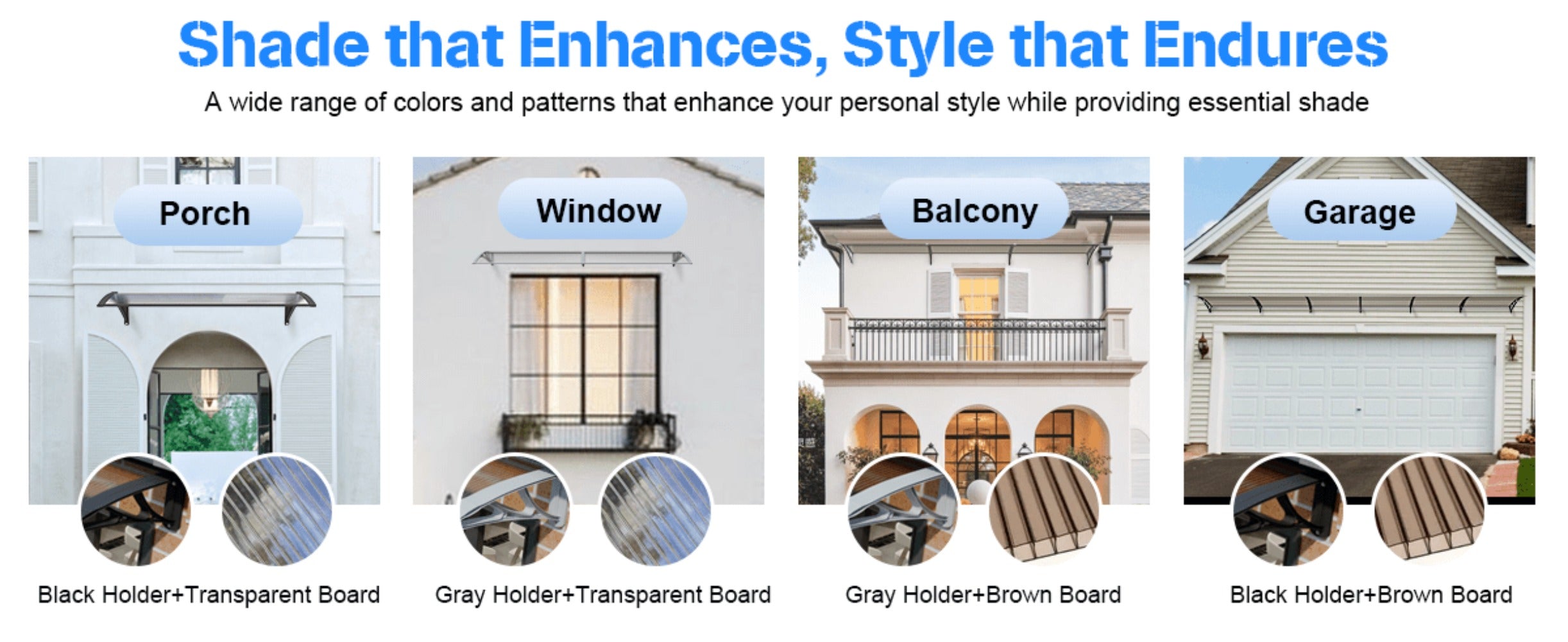 Shade that Enhances, Style that Endures

A wide range of colors and patterns that enhance your personal style while providing essential shade

Porch

Black Holder+Transparent Board

Window

Gray Holder+Transparent Board

Balcony

Gray Holder+Brown Board

Garage

Black Holder+Brown Board